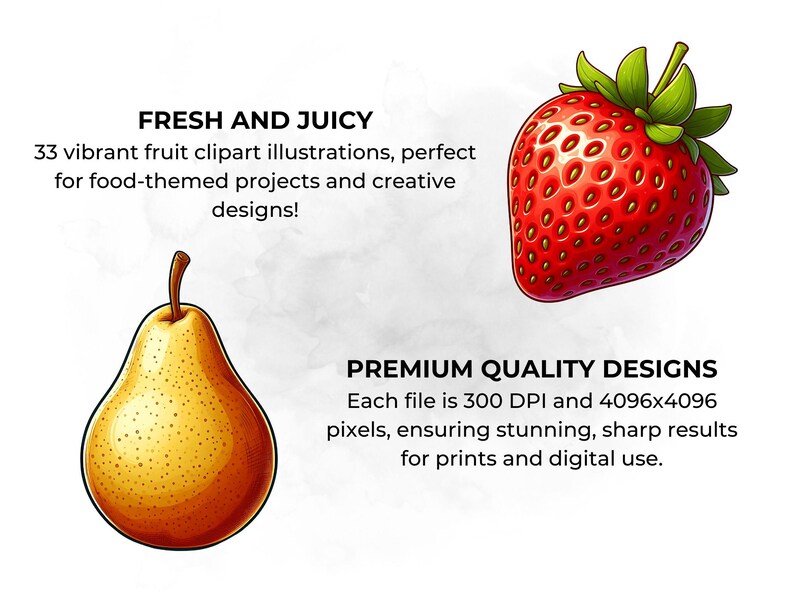 FRESH AND JUICY
33 vibrant fruit clipart illustrations, perfect for food-themed projects and creative designs!

PREMIUM QUALITY DESIGNS
Each file is 300 DPI and 4096x4096 pixels, ensuring stunning, sharp results for prints and digital use.